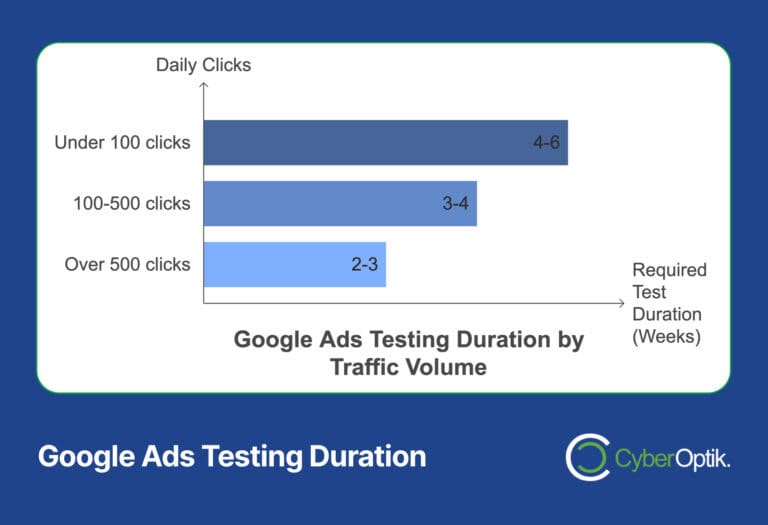 Daily Clicks

Under 100 clicks 4-6

100-500 clicks 3-4

Over 500 clicks 2-3

Required Test Duration (Weeks)

Google Ads Testing Duration by Traffic Volume

Google Ads Testing Duration

CyberOptik.